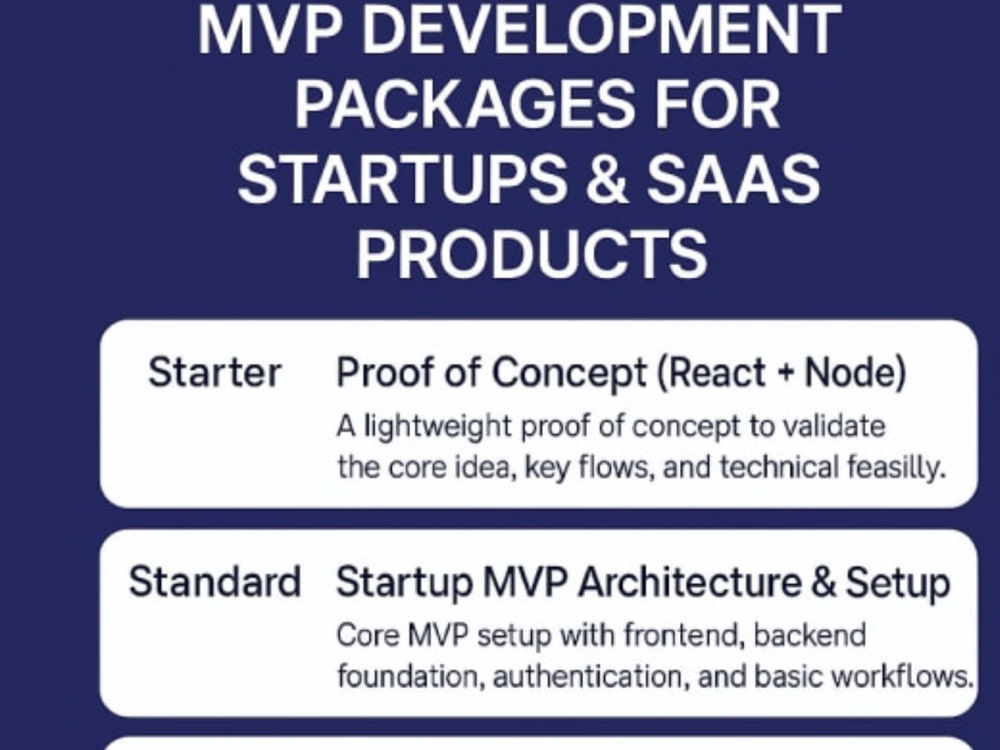 MVP DEVELOPMENT PACKAGES FOR STARTUPS & SAAS PRODUCTS

Starter

Proof of Concept (React + Node)

A lightweight proof of concept to validate the core idea, key flows, and technical feasilly.

Standard

Startup MVP Architecture & Setup

Core MVP setup with frontend, backend foundation, authentication, and basic workflows.